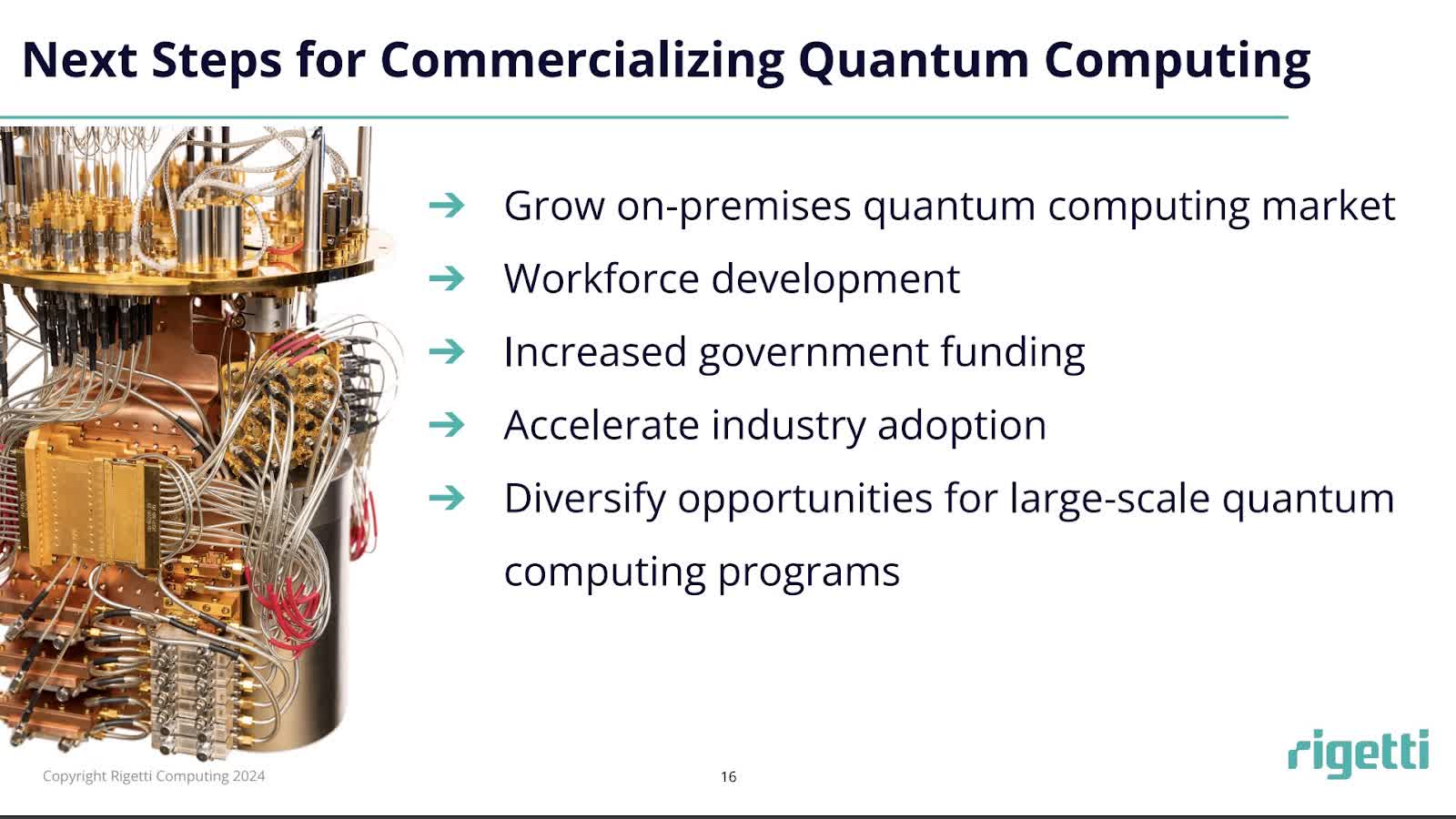 Next Steps for Commercializing Quantum Computing

➔ Grow on-premises quantum computing market

➔ Workforce development

➔ Increased government funding

➔ Accelerate industry adoption

➔ Diversify opportunities for large-scale quantum computing programs

Copyright Rigetti Computing 2024

16

rigetti